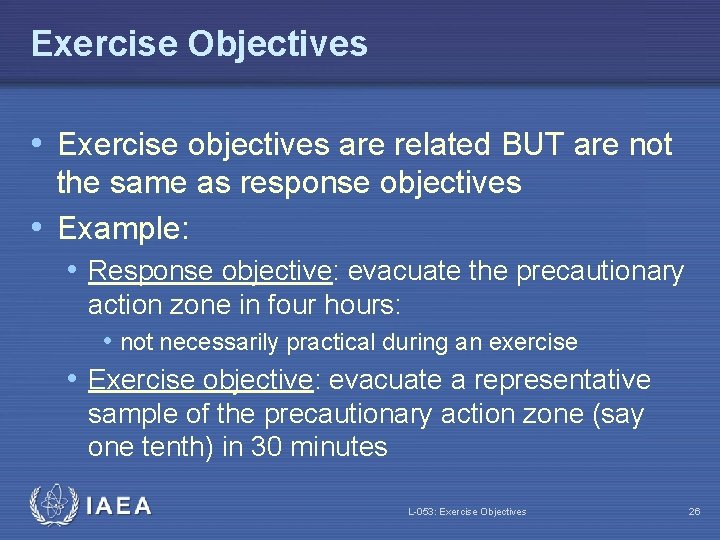 Exercise Objectives

• Exercise objectives are related BUT are not the same as response objectives
• Example:
  • Response objective: evacuate the precautionary action zone in four hours:
    • not necessarily practical during an exercise
  • Exercise objective: evacuate a representative sample of the precautionary action zone (say one tenth) in 30 minutes

IAEA

L-053: Exercise Objectives

26